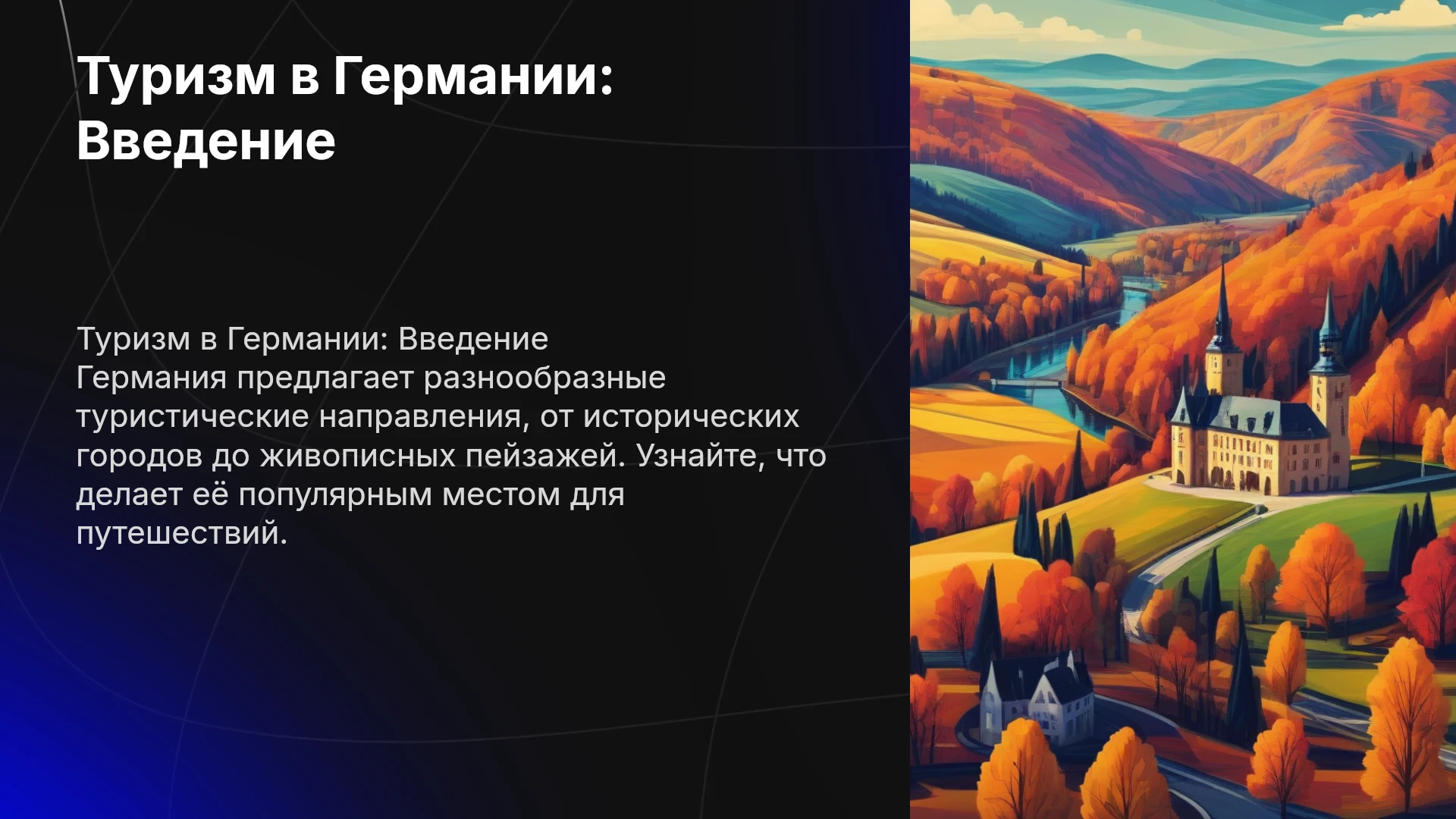 Туризм в Германии: Введение

Туризм в Германии: Введение
Германия предлагает разнообразные туристические направления, от исторических городов до живописных пейзажей. Узнайте, что делает её популярным местом для путешествий.